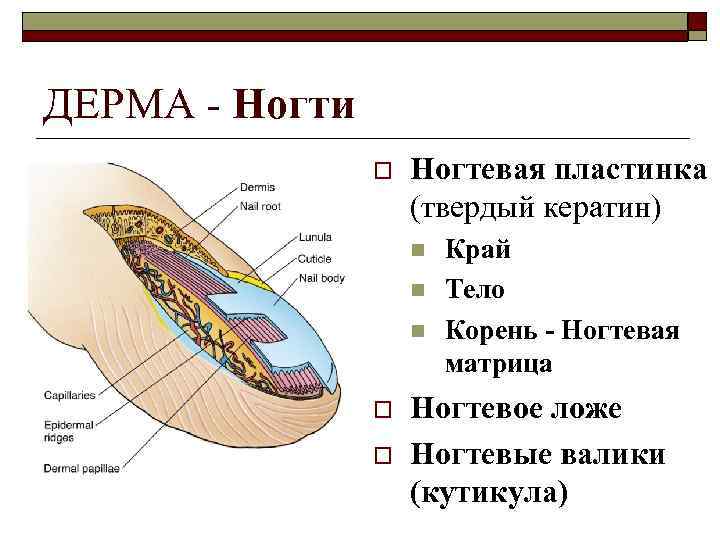 ДЕРМА - Ногти

Dermis
Nail root
Lunula
Cuticle
Nail body
Capillaries
Epidermal ridges
Dermal papillae

Ногтевая пластинка (твердый кератин)
Край
Тело
Корень - Ногтевая матрица
Ногтевое ложе
Ногтевые валики (кутикула)